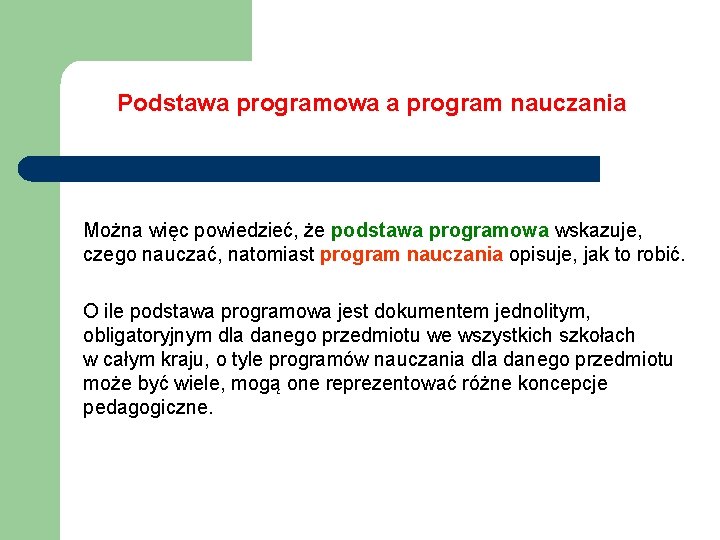 Podstawa programowa a program nauczania

Można więc powiedzieć, że podstawa programowa wskazuje, czego nauczać, natomiast program nauczania opisuje, jak to robić.

O ile podstawa programowa jest dokumentem jednolitym, obligatoryjnym dla danego przedmiotu we wszystkich szkołach w całym kraju, o tyle programów nauczania dla danego przedmiotu może być wiele, mogą one reprezentować różne koncepcje pedagogiczne.